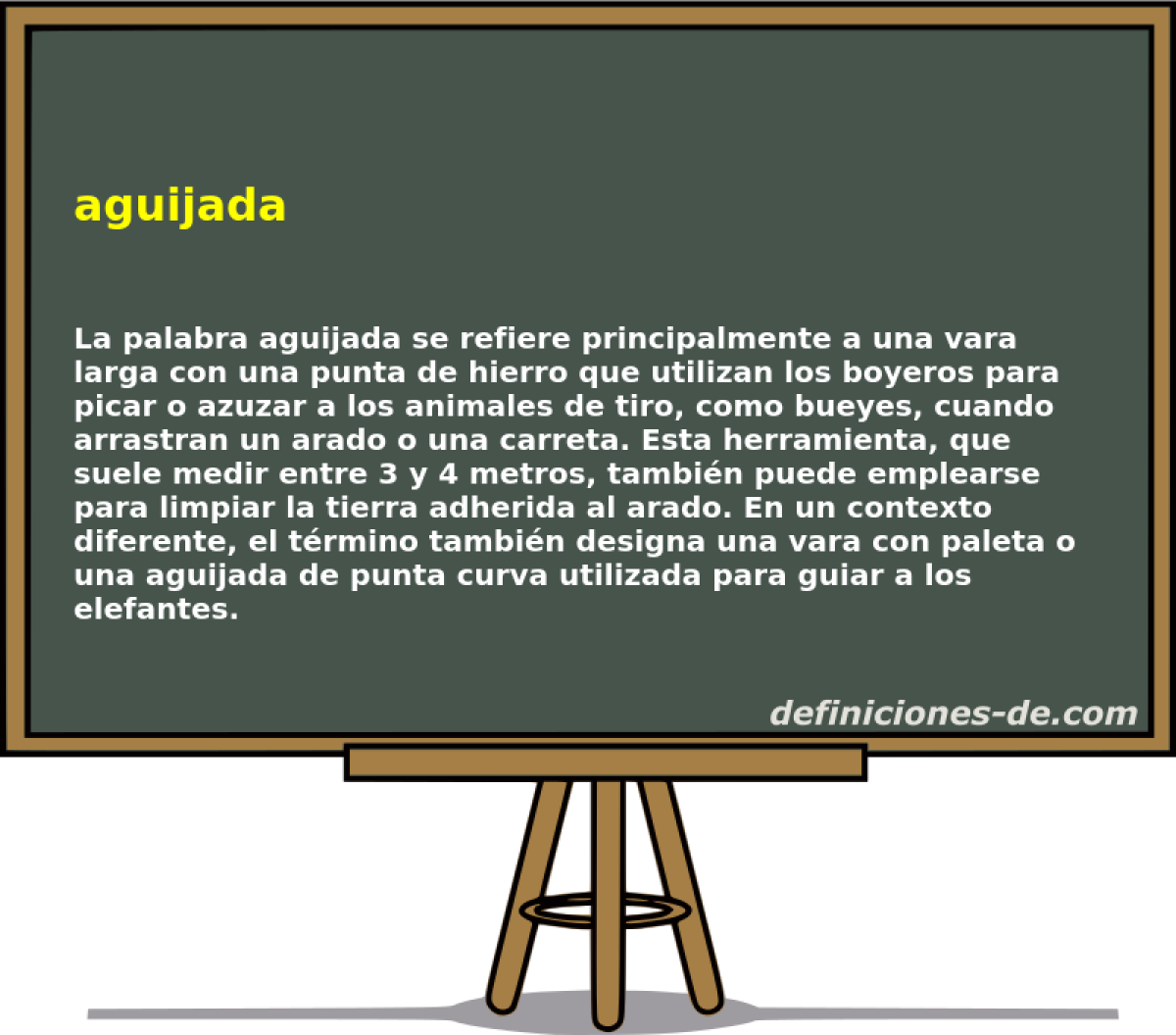 aguijada

La palabra aguijada se refiere principalmente a una vara larga con una punta de hierro que utilizan los boyeros para picar o azuzar a los animales de tiro, como bueyes, cuando arrastran un arado o una carreta. Esta herramienta, que suele medir entre 3 y 4 metros, también puede emplearse para limpiar la tierra adherida al arado. En un contexto diferente, el término también designa una vara con paleta o una aguijada de punta curva utilizada para guiar a los elefantes.

definiciones-de.com